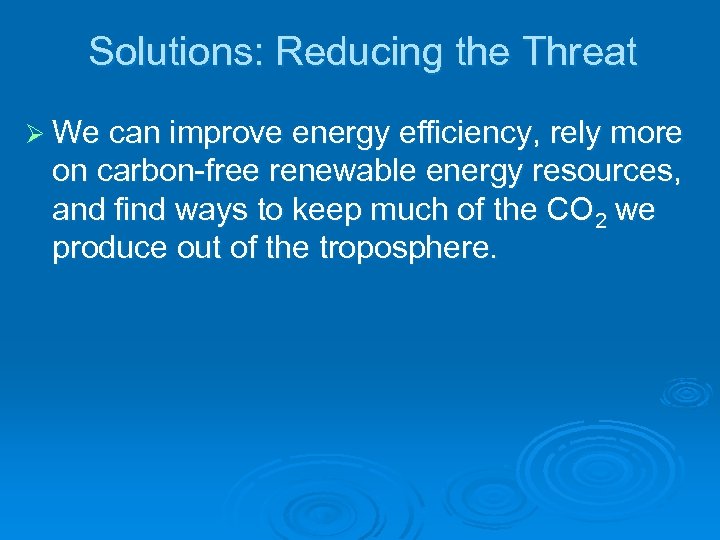 Solutions: Reducing the Threat

➢ We can improve energy efficiency, rely more on carbon-free renewable energy resources, and find ways to keep much of the $CO_2$ we produce out of the troposphere.